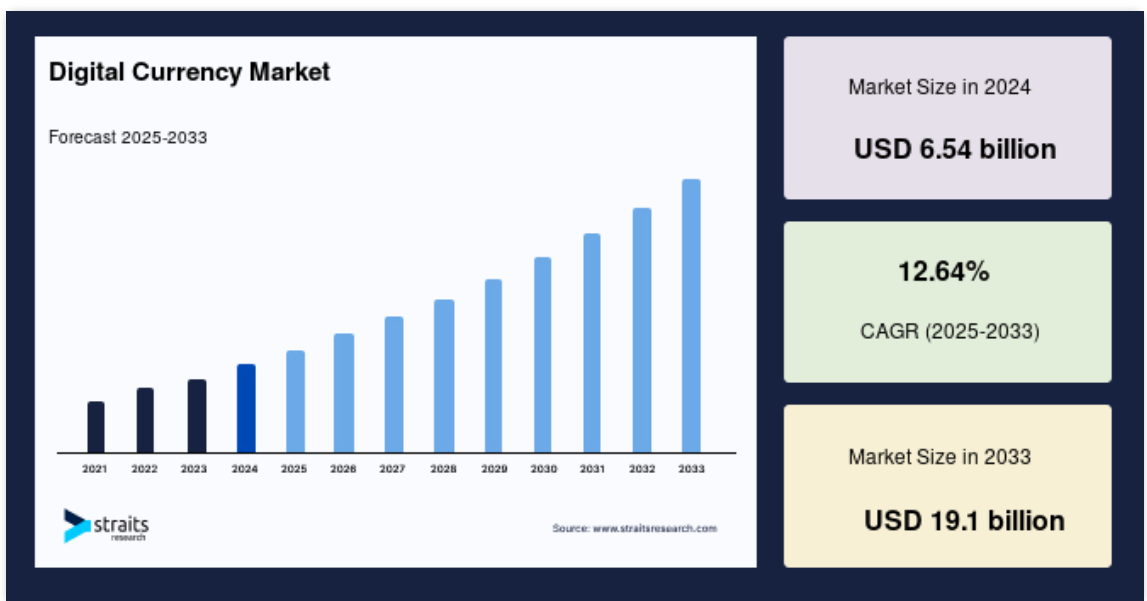 Digital Currency Market

Forecast 2025-2033

2021 2022 2023 2024 2025 2026 2027 2028 2029 2030 2031 2032 2033

straits research

Source: www.straitsresearch.com

Market Size in 2024

USD 6.54 billion

12.64%

CAGR (2025-2033)

Market Size in 2033

USD 19.1 billion